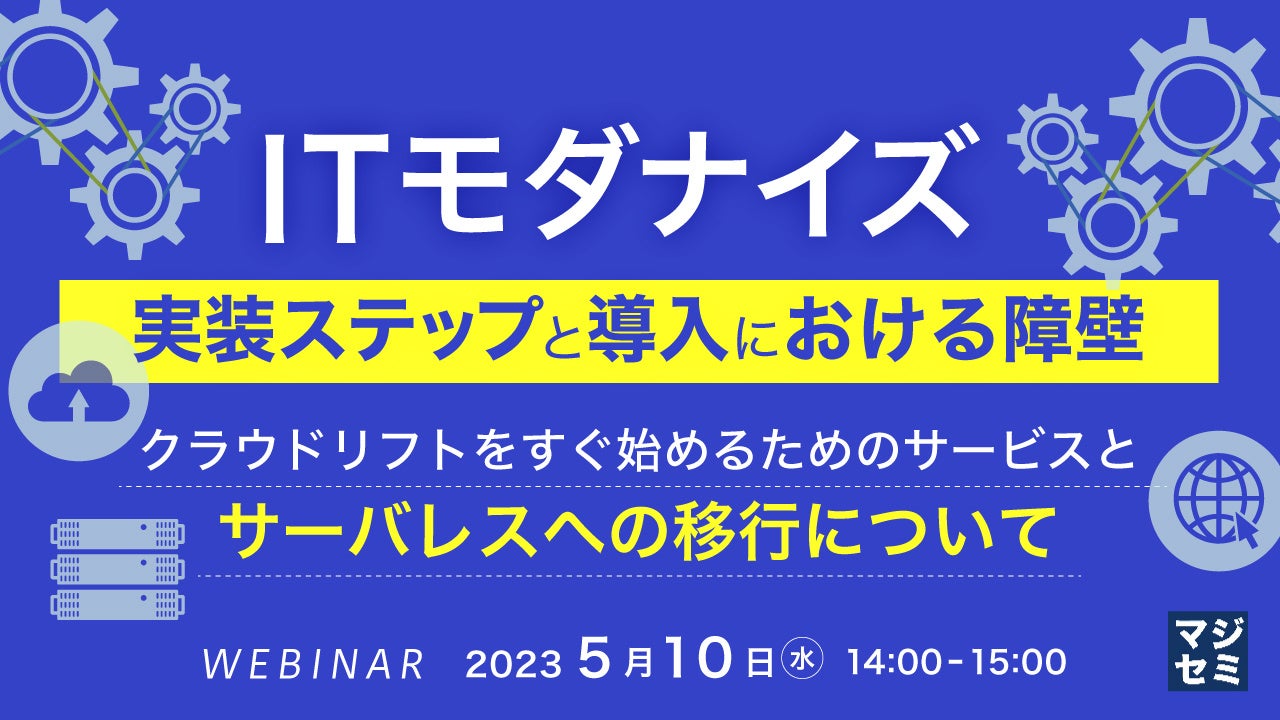 ITモダナイズ

実装ステップと導入における障壁

クラウドリフトをすぐ始めるためのサービスと

サーバレスへの移行について

WEBINAR 2023 5月10日㊌ 14:00-15:00

マジセミ